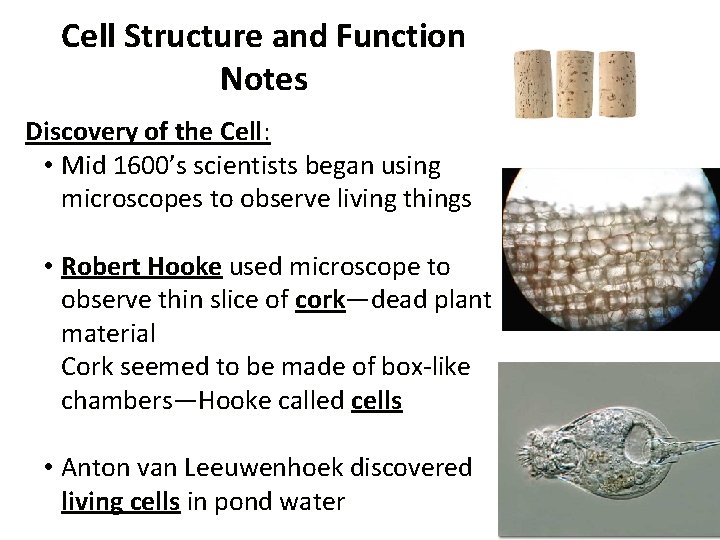 Cell Structure and Function Notes

Discovery of the Cell:

• Mid 1600's scientists began using microscopes to observe living things

• Robert Hooke used microscope to observe thin slice of cork—dead plant material
Cork seemed to be made of box-like chambers—Hooke called cells

• Anton van Leeuwenhoek discovered living cells in pond water